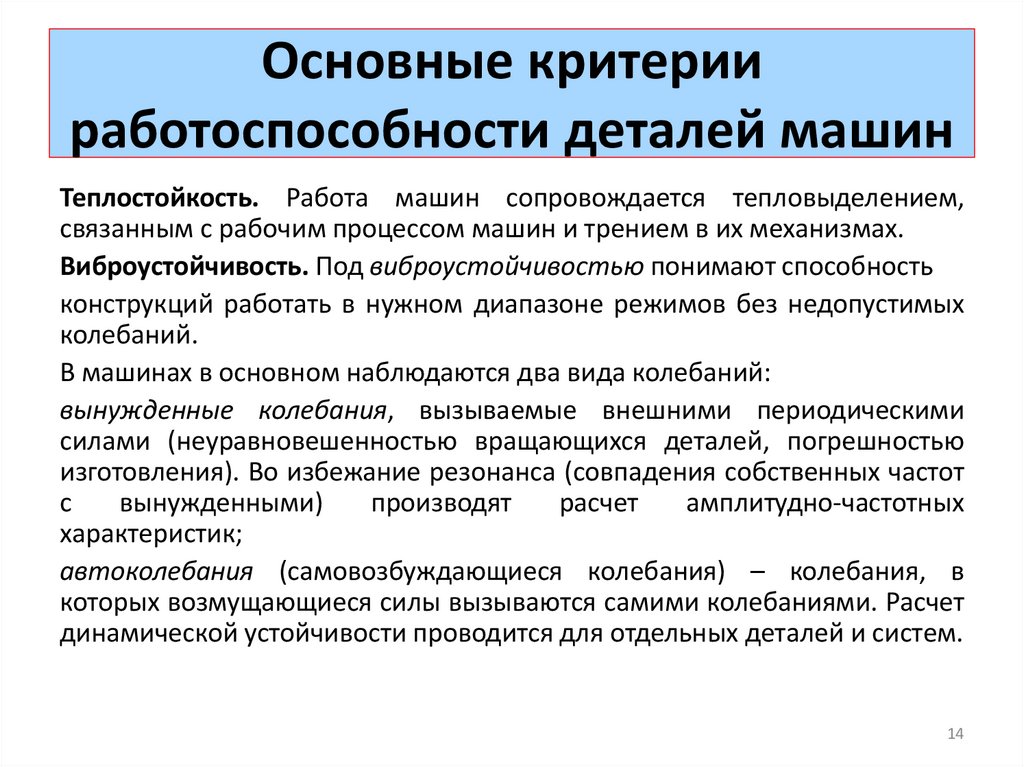 Основные критерии работоспособности деталей машин

Теплостойкость. Работа машин сопровождается тепловыделением, связанным с рабочим процессом машин и трением в их механизмах.

Виброустойчивость. Под виброустойчивостью понимают способность

конструкций работать в нужном диапазоне режимов без недопустимых колебаний.

В машинах в основном наблюдаются два вида колебаний:

вынужденные колебания, вызываемые внешними периодическими силами (неуравновешенностью вращающихся деталей, погрешностью изготовления). Во избежание резонанса (совпадения собственных частот с вынужденными) производят расчет амплитудно-частотных характеристик;

автоколебания (самовозбуждающиеся колебания) – колебания, в которых возмущающиеся силы вызываются самими колебаниями. Расчет динамической устойчивости проводится для отдельных деталей и систем.

14